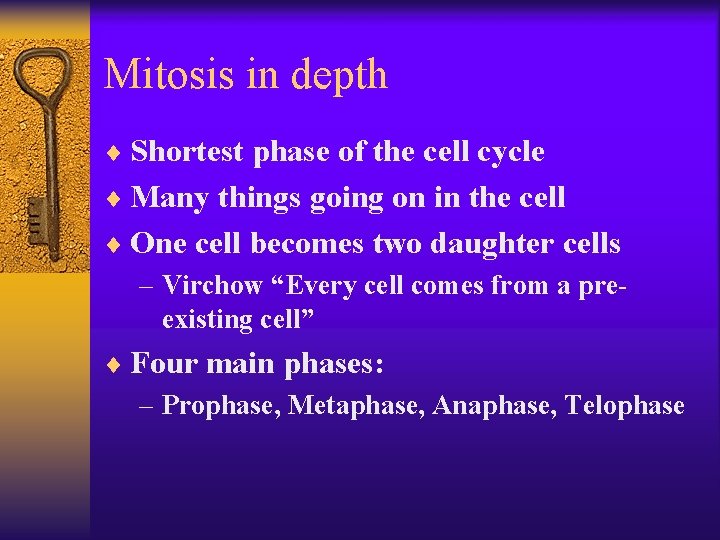 Mitosis in depth

♦ Shortest phase of the cell cycle
♦ Many things going on in the cell
♦ One cell becomes two daughter cells
– Virchow “Every cell comes from a pre-existing cell”
♦ Four main phases:
– Prophase, Metaphase, Anaphase, Telophase